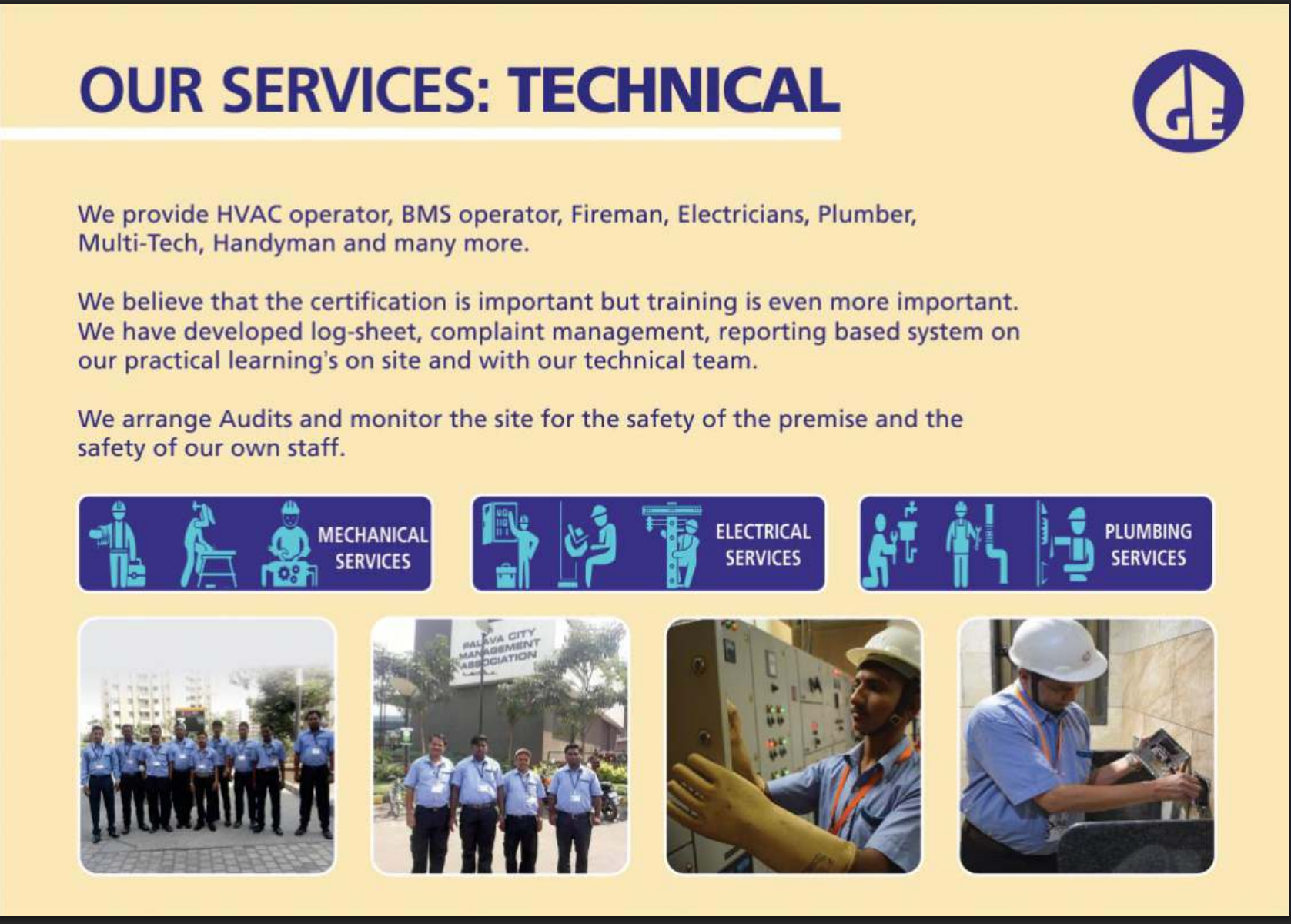 OUR SERVICES: TECHNICAL

GE

We provide HVAC operator, BMS operator, Fireman, Electricians, Plumber, Multi-Tech, Handyman and many more.

We believe that the certification is important but training is even more important. We have developed log-sheet, complaint management, reporting based system on our practical learning's on site and with our technical team.

We arrange Audits and monitor the site for the safety of the premise and the safety of our own staff.

MECHANICAL SERVICES

ELECTRICAL SERVICES

PLUMBING SERVICES

PALAVA CITY MANAGEMENT ASSOCIATION